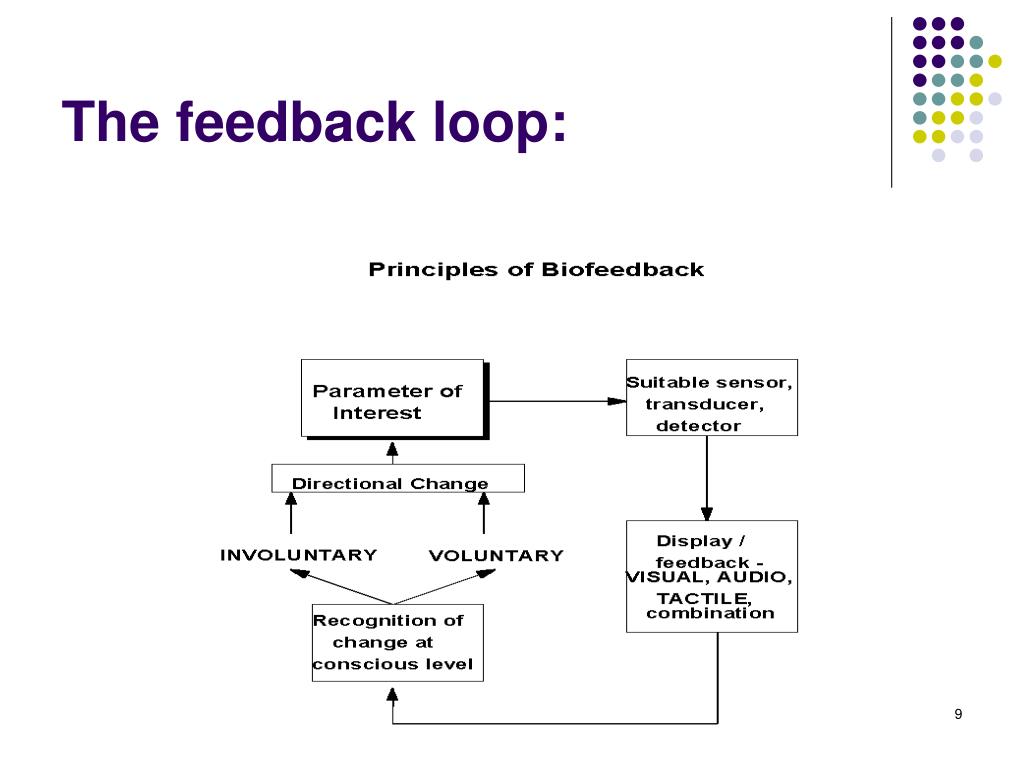 The feedback loop:

Principles of Biofeedback

Parameter of Interest

Suitable sensor, transducer, detector

Directional Change

INVOLUNTARY

VOLUNTARY

Display / feedback - VISUAL, AUDIO, TACTILE, combination

Recognition of change at conscious level

9